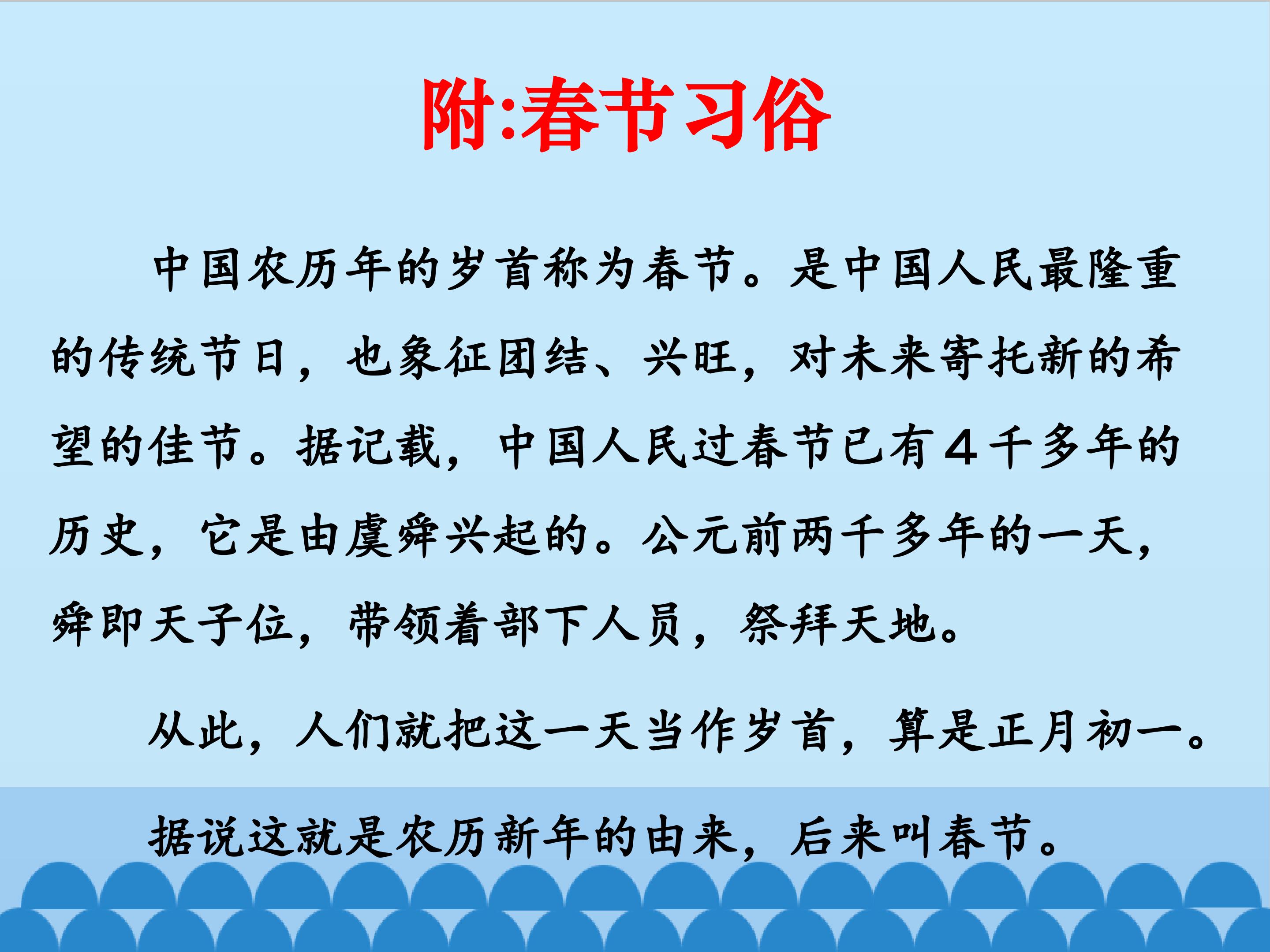 附:春节习俗

中国农历年的岁首称为春节。是中国人民最隆重的传统节日，也象征团结、兴旺，对未来寄托新的希望的佳节。据记载，中国人民过春节已有４千多年的历史，它是由虞舜兴起的。公元前两千多年的一天，舜即天子位，带领着部下人员，祭拜天地。

从此，人们就把这一天当作岁首，算是正月初一。

据说这就是农历新年的由来，后来叫春节。